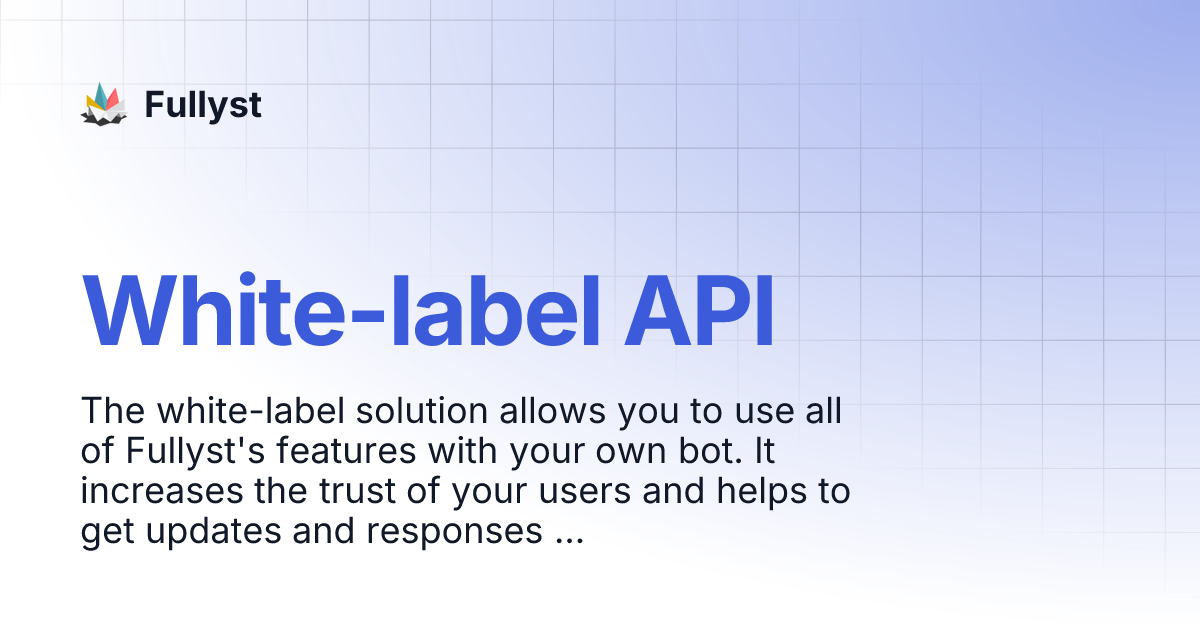 Fullyst

White-label API

The white-label solution allows you to use all of Fullyst's features with your own bot. It increases the trust of your users and helps to get updates and responses ...